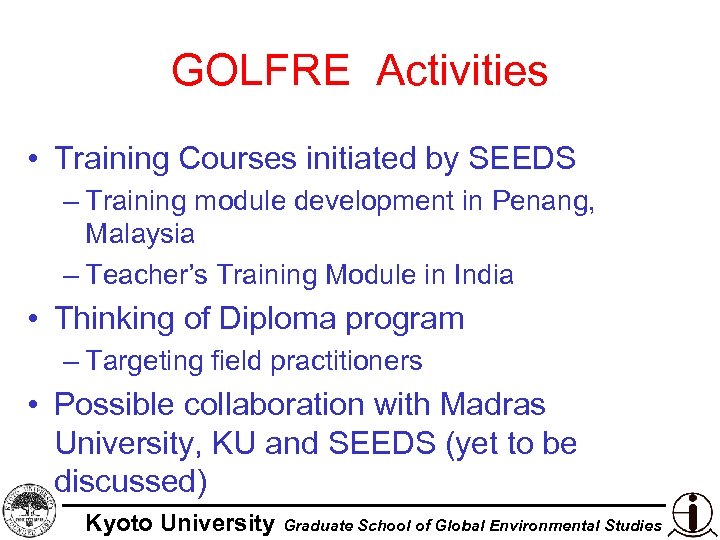 GOLFRE Activities

• Training Courses initiated by SEEDS
– Training module development in Penang, Malaysia
– Teacher's Training Module in India
• Thinking of Diploma program
– Targeting field practitioners
• Possible collaboration with Madras University, KU and SEEDS (yet to be discussed)

Kyoto University Graduate School of Global Environmental Studies